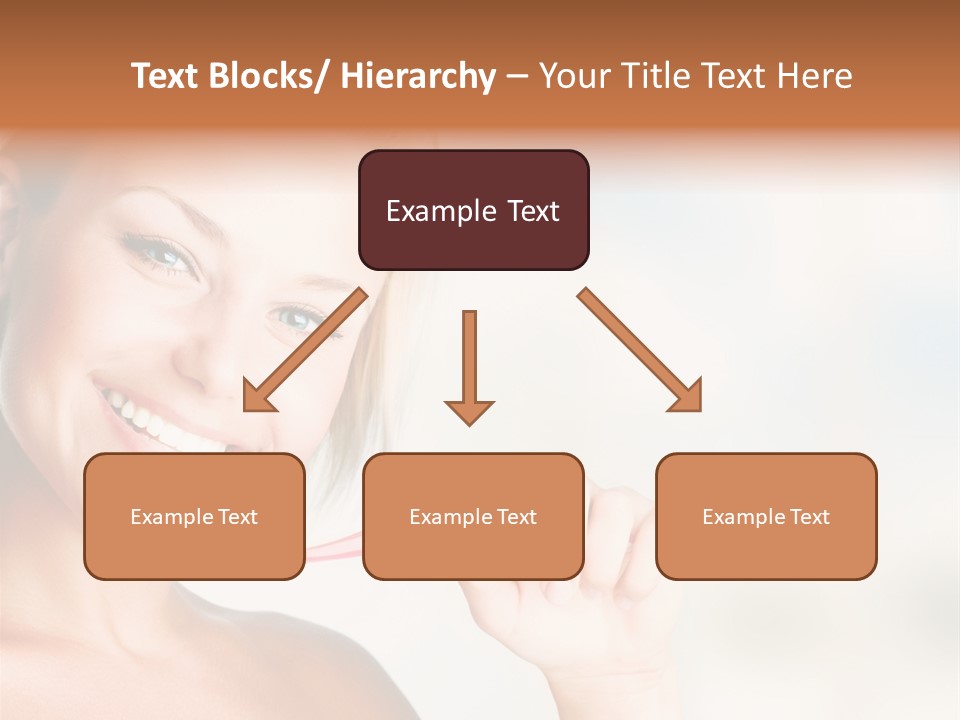 Text Blocks/ Hierarchy – Your Title Text Here

Example Text

Example Text

Example Text

Example Text